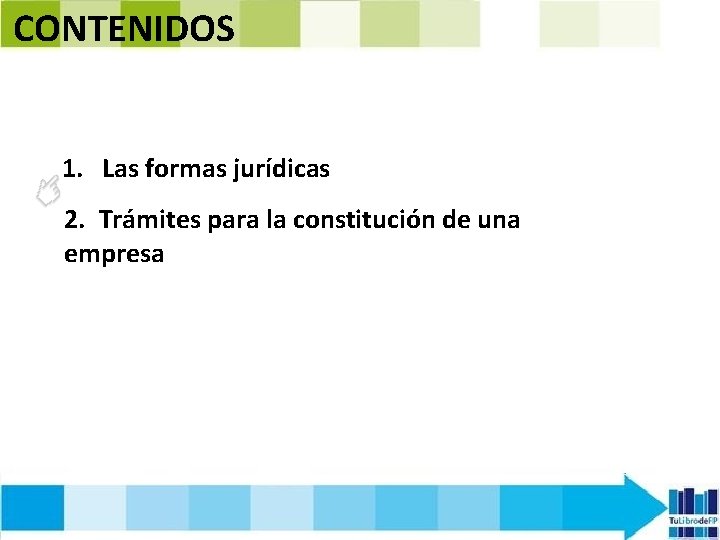 CONTENIDOS

1. Las formas jurídicas

2. Trámites para la constitución de una empresa

TuLibrodeFP